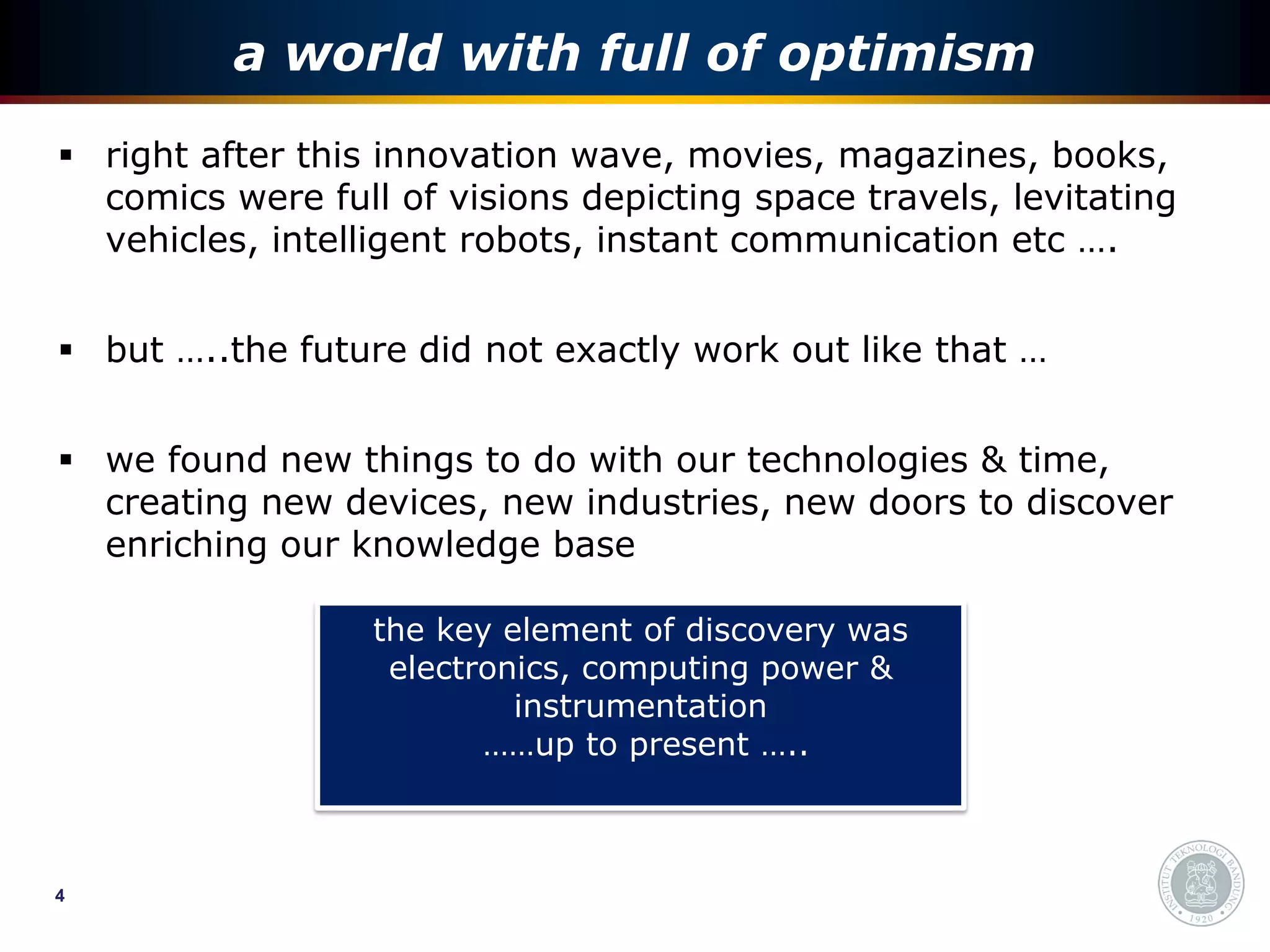 a world with full of optimism

▪ right after this innovation wave, movies, magazines, books, comics were full of visions depicting space travels, levitating vehicles, intelligent robots, instant communication etc ….

▪ but …..the future did not exactly work out like that …

▪ we found new things to do with our technologies & time, creating new devices, new industries, new doors to discover enriching our knowledge base

the key element of discovery was electronics, computing power & instrumentation
……up to present …..

4

INSTITUT TEKNOLOGI BANDUNG
1920